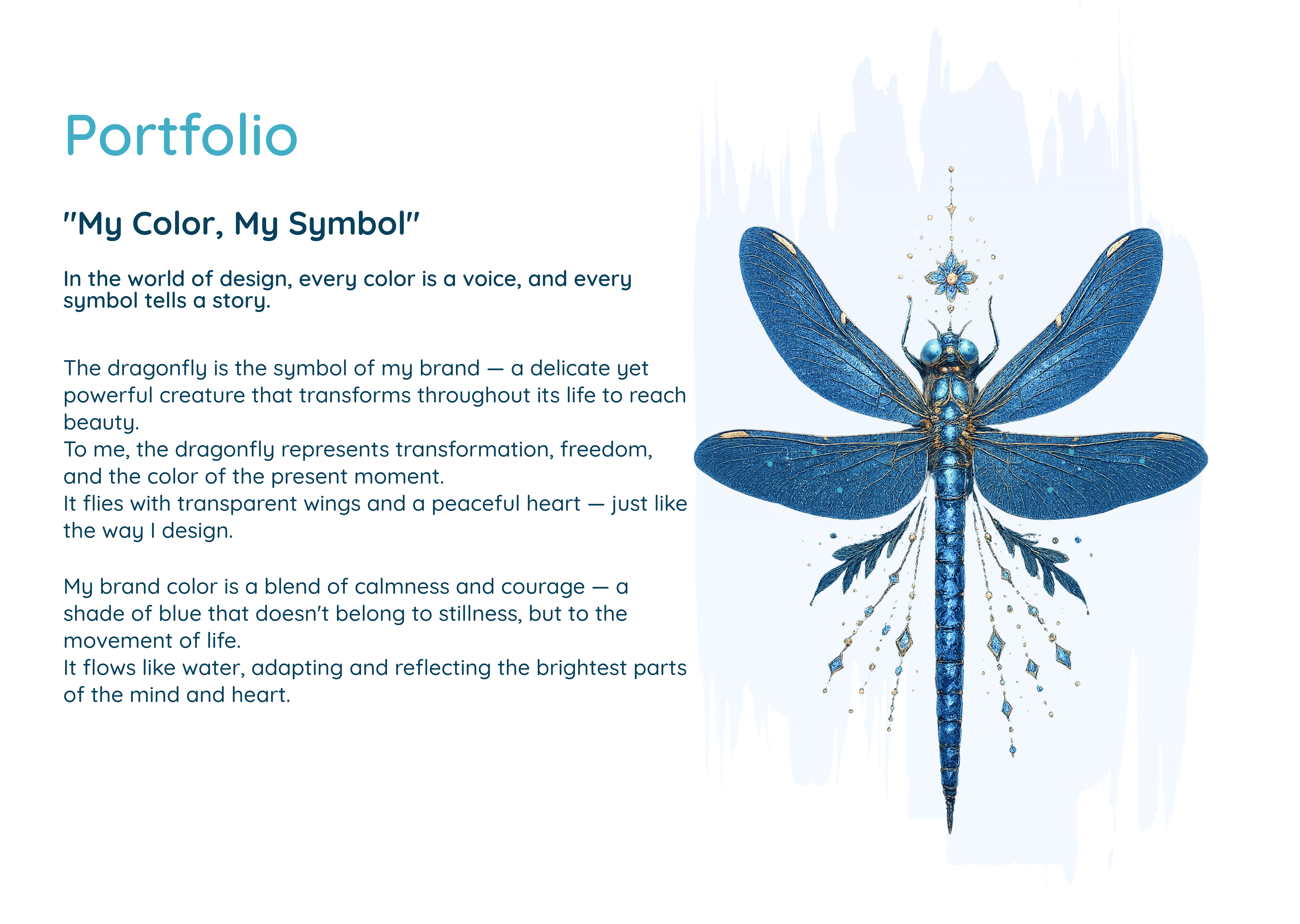 Portfolio

"My Color, My Symbol"

In the world of design, every color is a voice, and every symbol tells a story.

The dragonfly is the symbol of my brand — a delicate yet powerful creature that transforms throughout its life to reach beauty.
To me, the dragonfly represents transformation, freedom, and the color of the present moment.
It flies with transparent wings and a peaceful heart — just like the way I design.

My brand color is a blend of calmness and courage — a shade of blue that doesn't belong to stillness, but to the movement of life.
It flows like water, adapting and reflecting the brightest parts of the mind and heart.